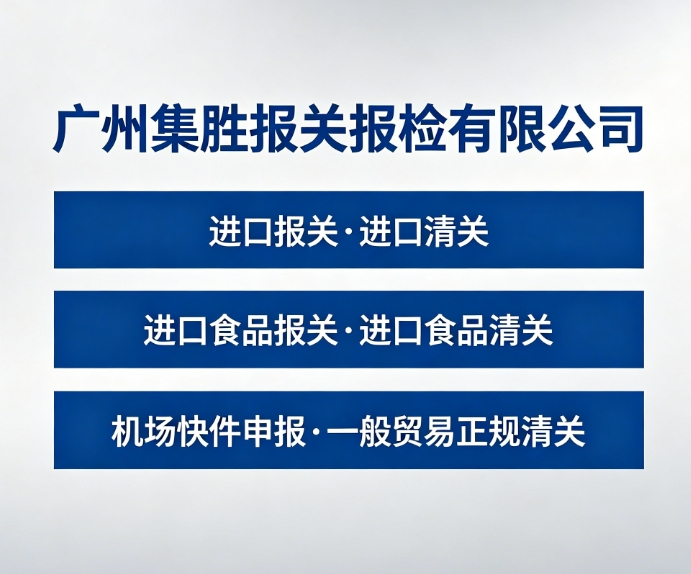 广州集胜报关报检有限公司

进口报关·进口清关

进口食品报关·进口食品清关

机场快件申报·一般贸易正规清关